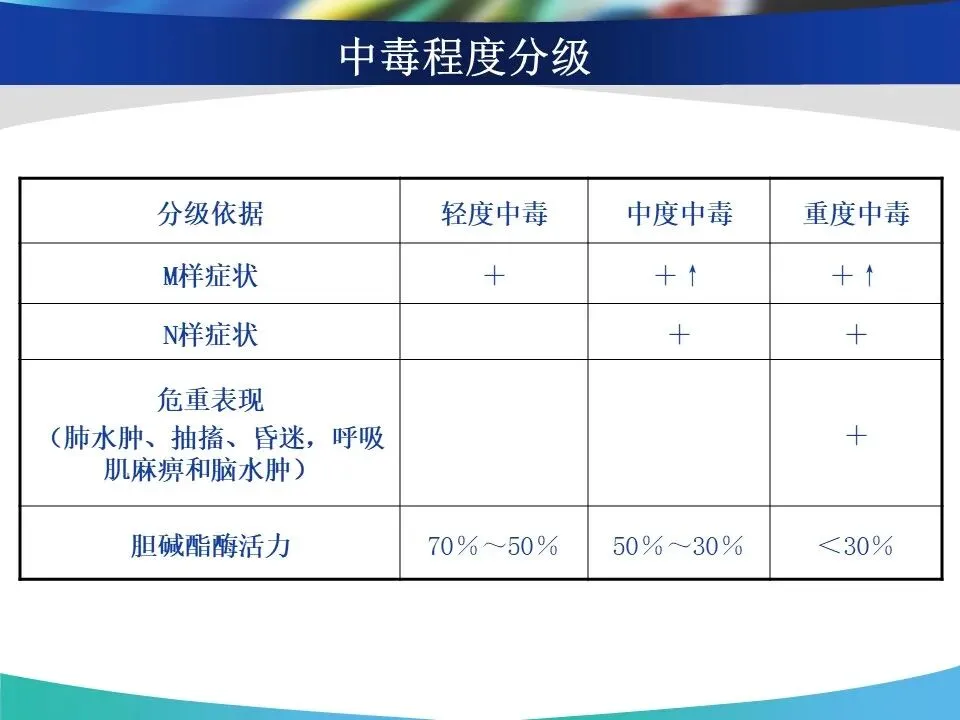 中毒程度分级

| 分级依据 | 轻度中毒 | 中度中毒 | 重度中毒 |
|---|---|---|---|
| M样症状 | ＋ | ＋↑ | ＋↑ |
| N样症状 |  | ＋ | ＋ |
| 危重表现（肺水肿、抽搐、昏迷，呼吸肌麻痹和脑水肿） |  |  | ＋ |
| 胆碱酯酶活力 | 70％～50％ | 50％～30％ | ＜30％ |